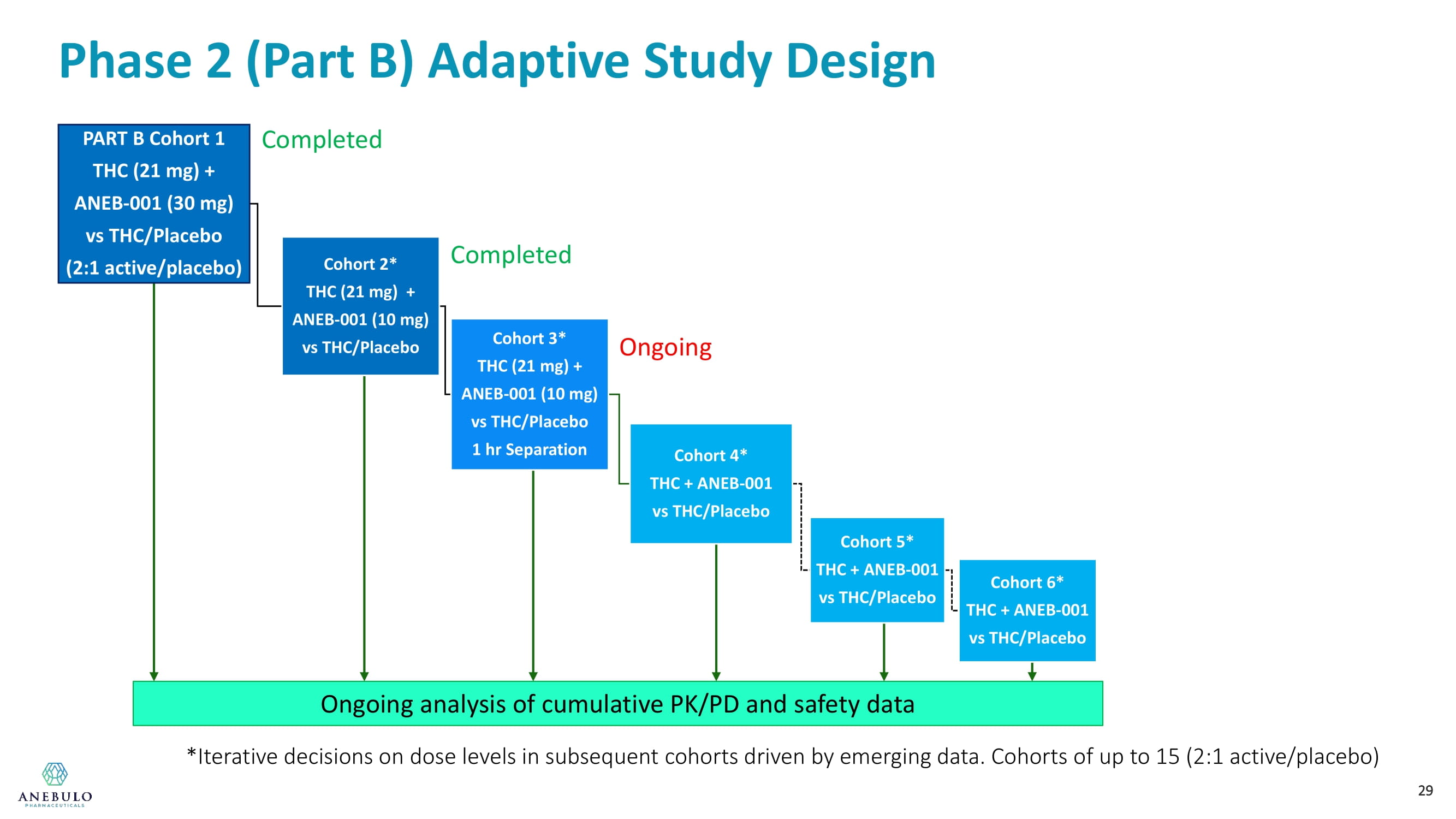 Phase 2 (Part B) Adaptive Study Design

PART B Cohort 1
THC (21 mg) +
ANEB-001 (30 mg)
vs THC/Placebo
(2:1 active/placebo)

Completed

Cohort 2*
THC (21 mg) +
ANEB-001 (10 mg)
vs THC/Placebo

Completed

Cohort 3*
THC (21 mg) +
ANEB-001 (10 mg)
vs THC/Placebo
1 hr Separation

Ongoing

Cohort 4*
THC + ANEB-001
vs THC/Placebo

Cohort 5*
THC + ANEB-001
vs THC/Placebo

Cohort 6*
THC + ANEB-001
vs THC/Placebo

Ongoing analysis of cumulative PK/PD and safety data

*Iterative decisions on dose levels in subsequent cohorts driven by emerging data. Cohorts of up to 15 (2:1 active/placebo)

ANEBULO
PHARMACEUTICALS

29